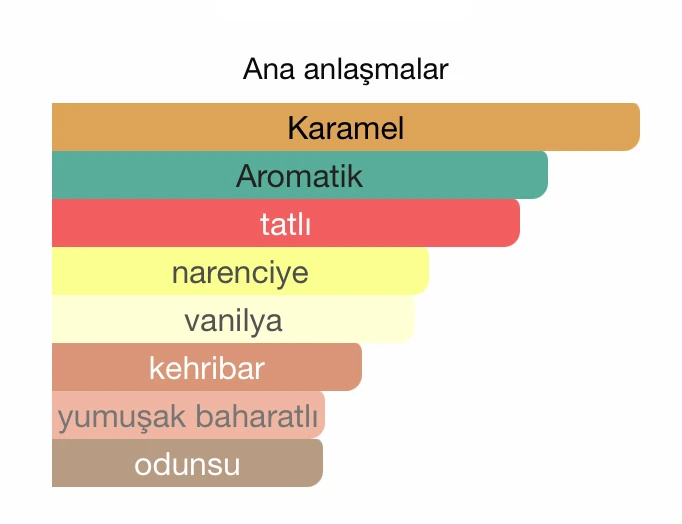 Ana anlaşmalar

Karamel
Aromatik
tatlı
narenciye
vanilya
kehribar
yumuşak baharatlı
odunsu